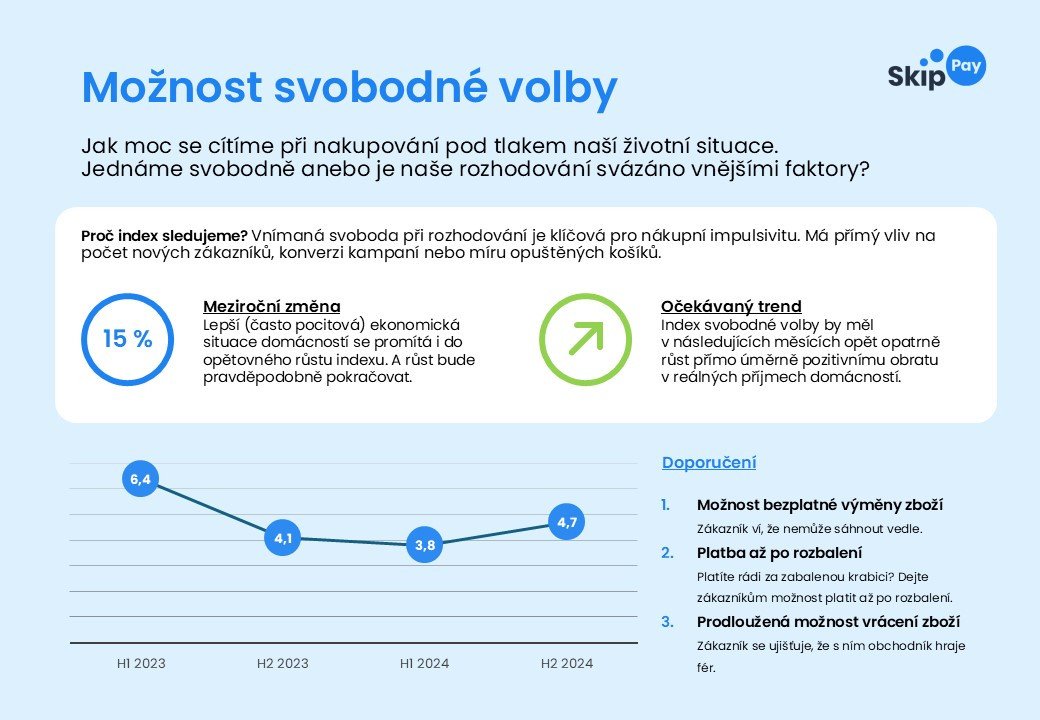 Možnost svobodné volby

Skip Pay

Jak moc se cítíme při nakupování pod tlakem naší životní situace. Jednáme svobodně anebo je naše rozhodování svázáno vnějšími faktory?

Proč index sledujeme? Vnímaná svoboda při rozhodování je klíčová pro nákupní impulsivitu. Má přímý vliv na počet nových zákazníků, konverzi kampaní nebo míru opuštěných košíků.

15 %

Meziroční změna
Lepší (často pocitová) ekonomická situace domácností se promítá i do opětovného růstu indexu. A růst bude pravděpodobně pokračovat.

Očekávaný trend
Index svobodné volby by měl v následujících měsících opět opatrně růst přímo úměrně pozitivnímu obratu v reálných příjmech domácností.

6,4
4,1
3,8
4,7

H1 2023
H2 2023
H1 2024
H2 2024

Doporučení

1. Možnost bezplatné výměny zboží
Zákazník ví, že nemůže sáhnout vedle.

2. Platba až po rozbalení
Platíte rádi za zabalenou krabici? Dejte zákazníkům možnost platit až po rozbalení.

3. Prodloužená možnost vrácení zboží
Zákazník se ujišťuje, že s ním obchodník hraje fér.